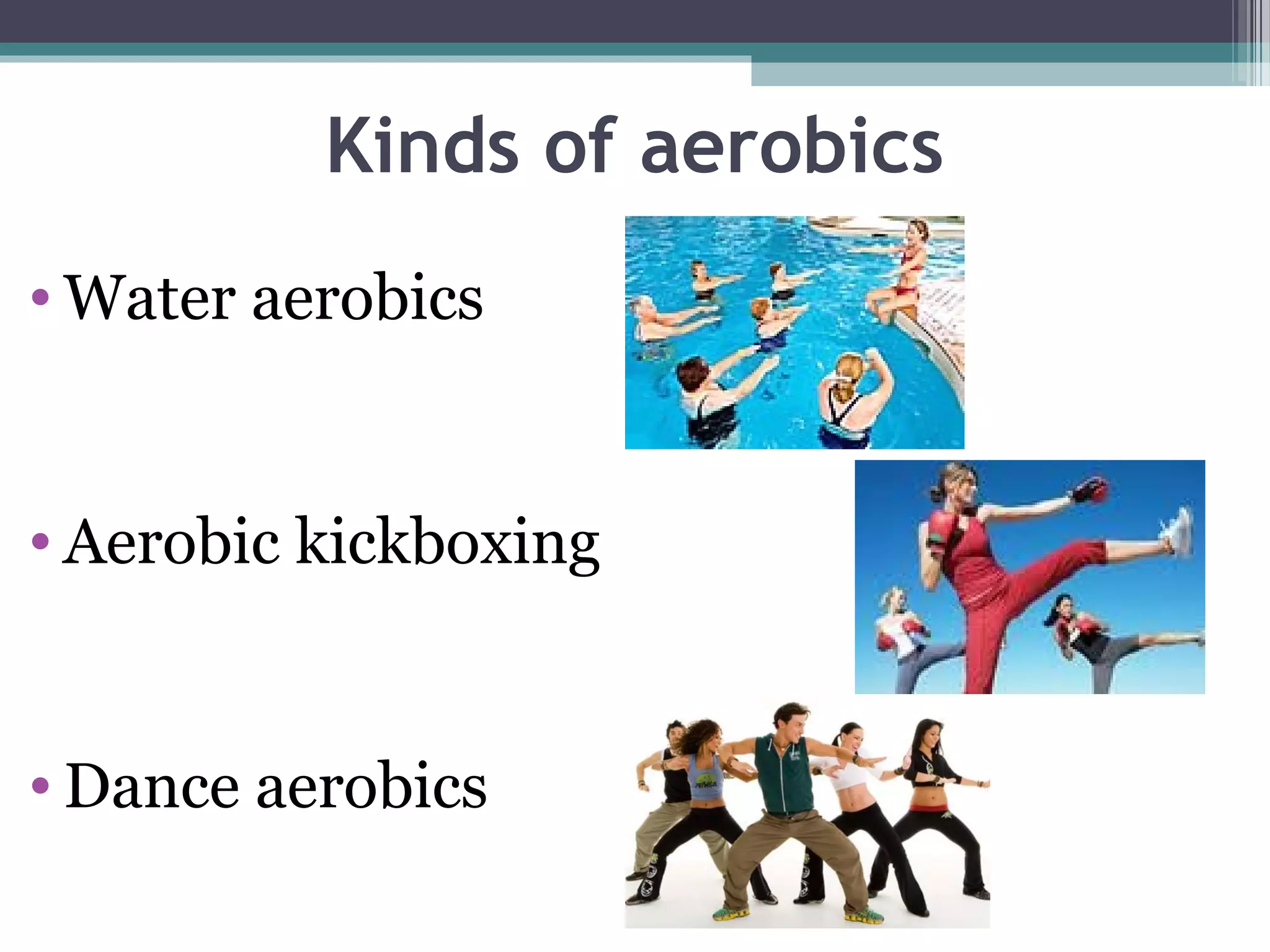 Kinds of aerobics

• Water aerobics

• Aerobic kickboxing

• Dance aerobics